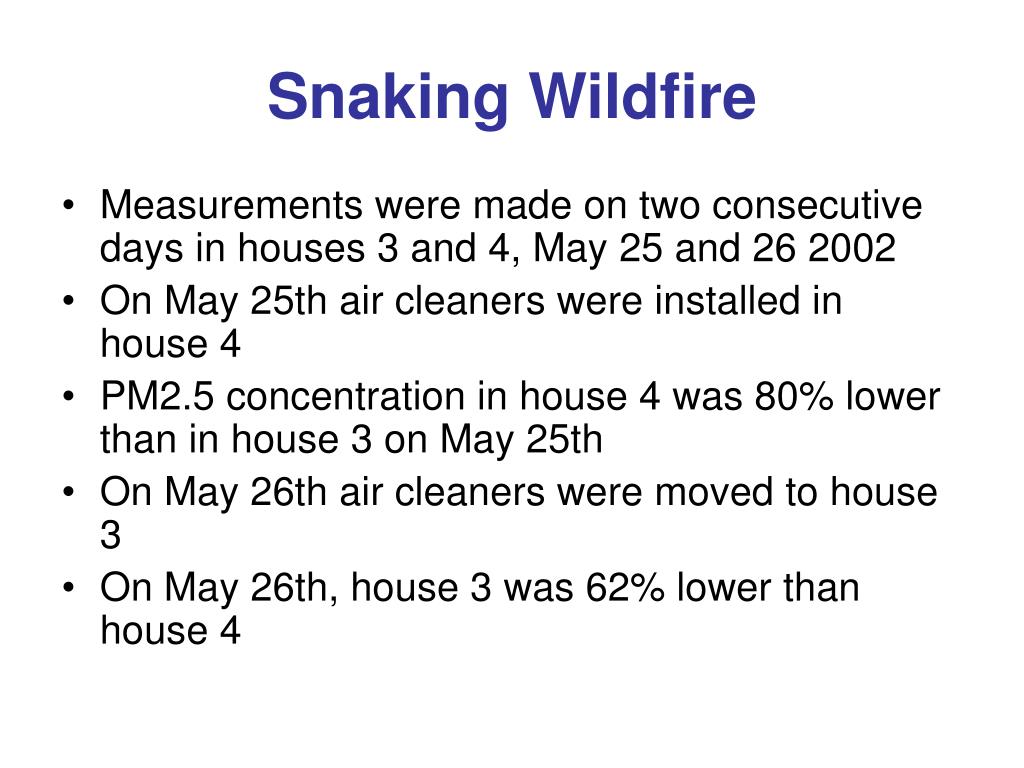 Snaking Wildfire

• Measurements were made on two consecutive days in houses 3 and 4, May 25 and 26 2002
• On May 25th air cleaners were installed in house 4
• PM2.5 concentration in house 4 was 80% lower than in house 3 on May 25th
• On May 26th air cleaners were moved to house 3
• On May 26th, house 3 was 62% lower than house 4